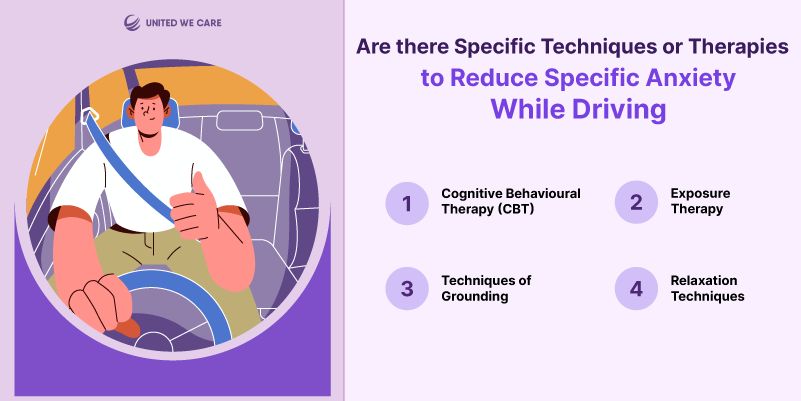 UNITED WE CARE

Are there Specific Techniques or Therapies to Reduce Specific Anxiety While Driving

1 Cognitive Behavioural Therapy (CBT)

2 Exposure Therapy

3 Techniques of Grounding

4 Relaxation Techniques